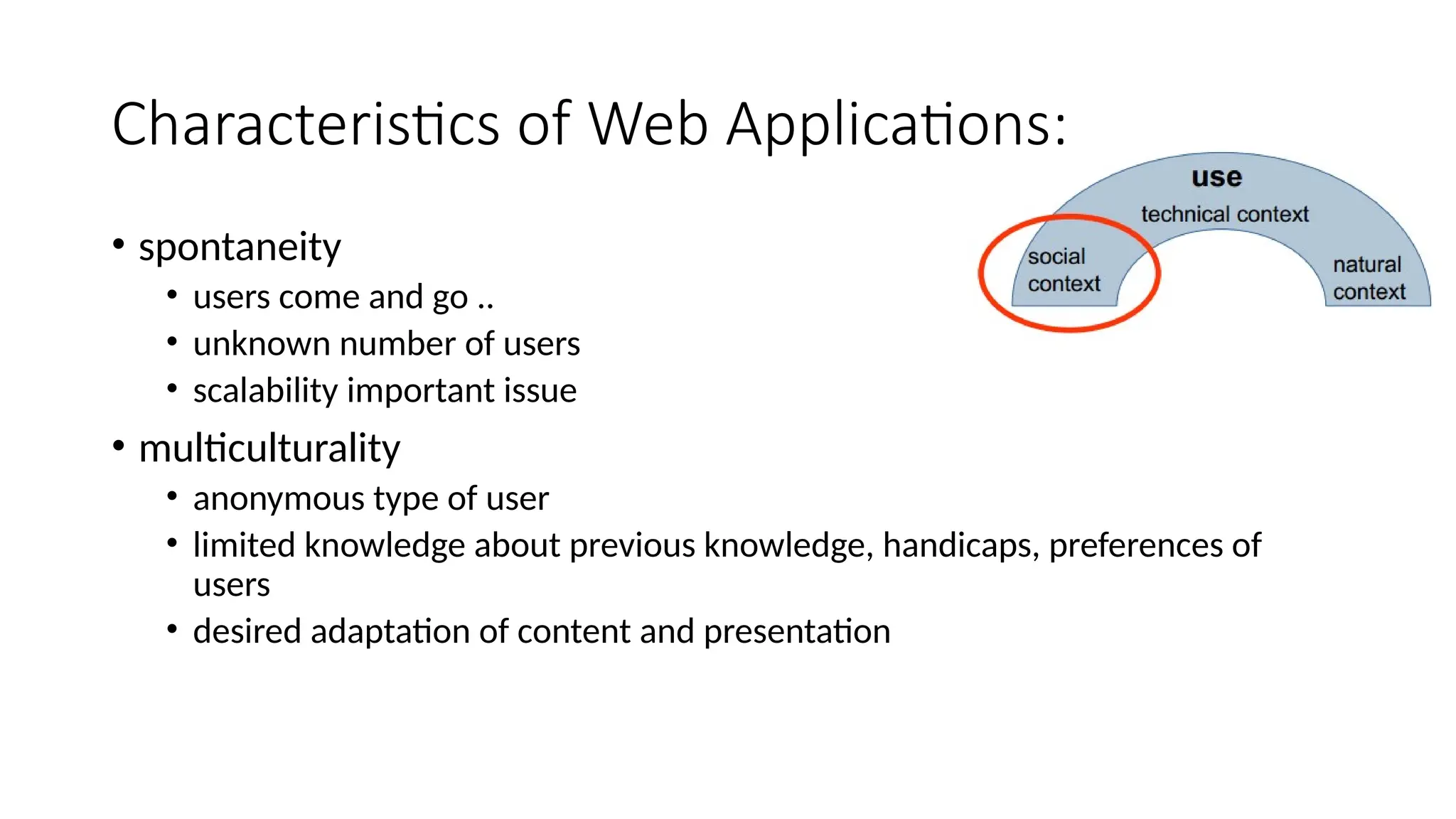 Characteristics of Web Applications:

use
technical context
social context
natural context

• spontaneity
• users come and go ..
• unknown number of users
• scalability important issue
• multiculturality
• anonymous type of user
• limited knowledge about previous knowledge, handicaps, preferences of users
• desired adaptation of content and presentation